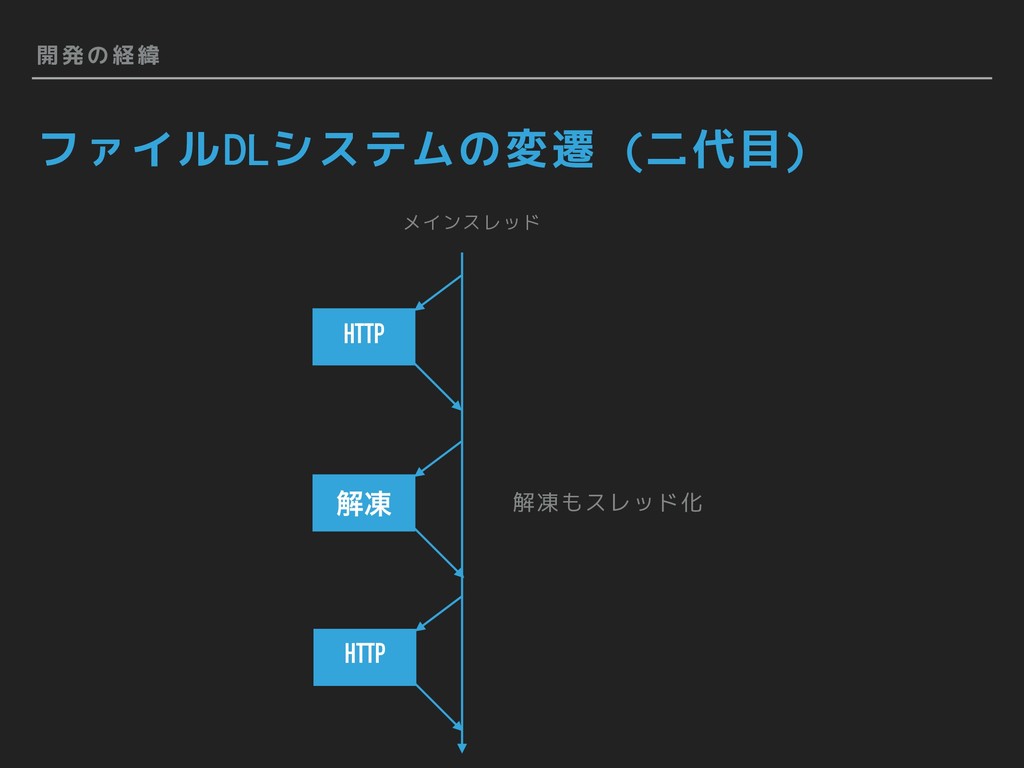 開発の経緯

ファイルDLシステムの変遷（二代目）

メインスレッド

HTTP

解凍

解凍もスレッド化

HTTP